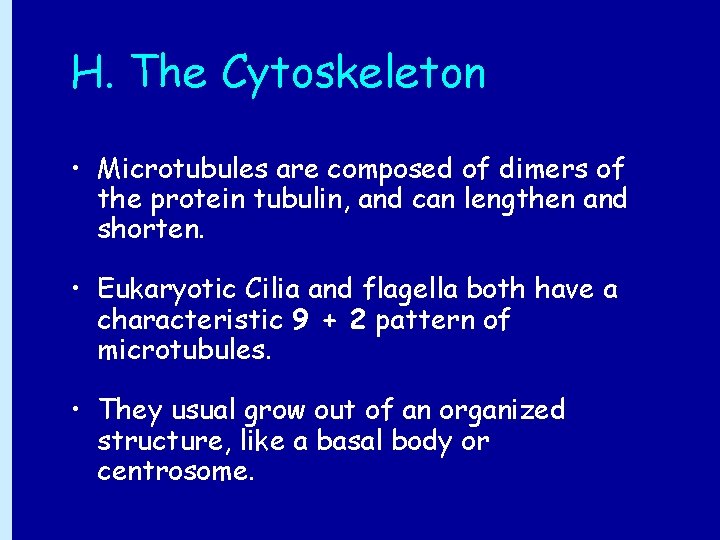 H. The Cytoskeleton

• Microtubules are composed of dimers of the protein tubulin, and can lengthen and shorten.

• Eukaryotic Cilia and flagella both have a characteristic 9 + 2 pattern of microtubules.

• They usual grow out of an organized structure, like a basal body or centrosome.